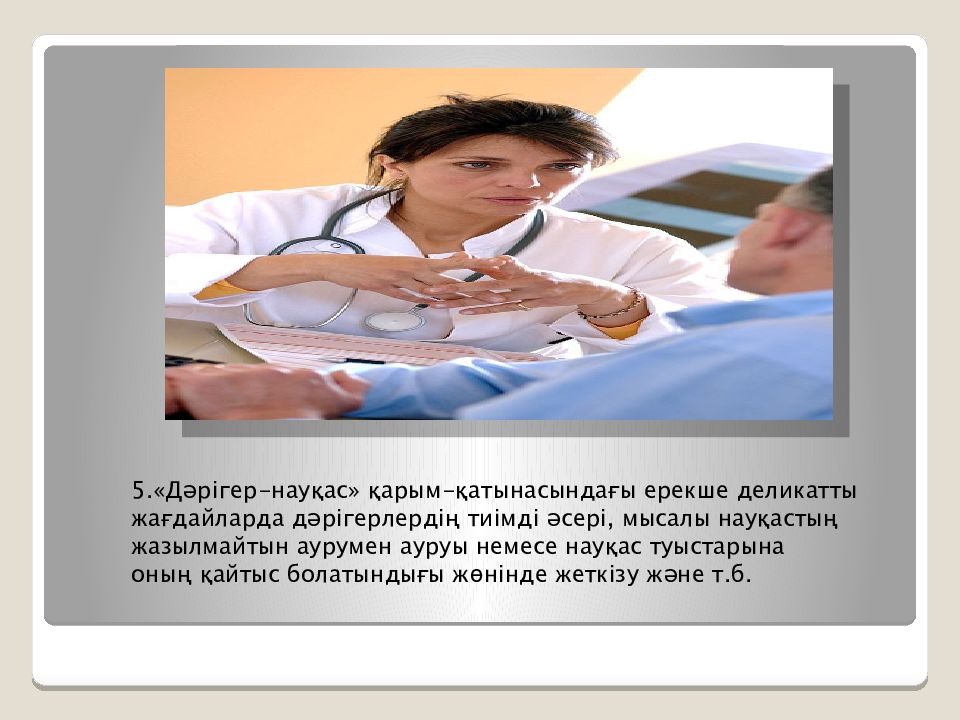 5.«Дәрігер-науқас» қарым-қатынасындағы ерекше деликатты жағдайларда дәрігерлердің тиімді әсері, мысалы науқастың жазылмайтын аурумен ауруы немесе науқас туыстарына оның қайтыс болатындығы жөнінде жеткізу және т.б.